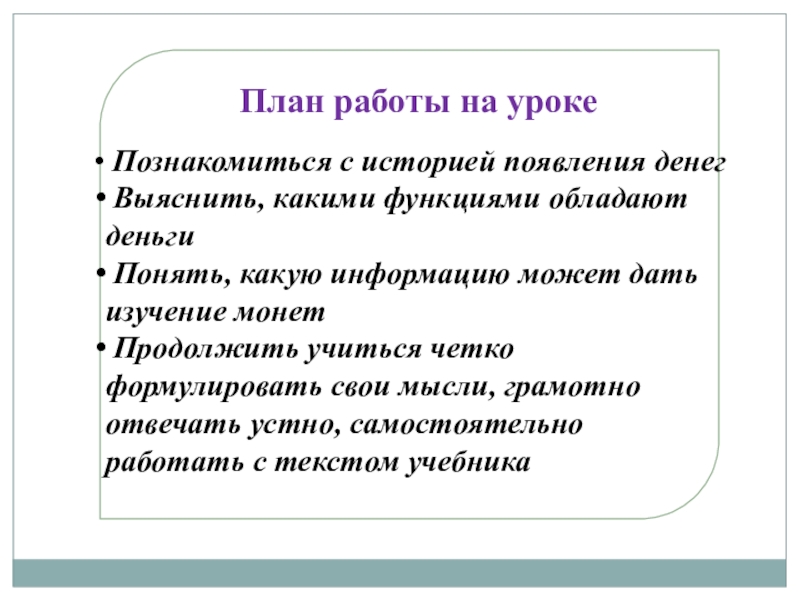 План работы на уроке

• Познакомиться с историей появления денег
• Выяснить, какими функциями обладают деньги
• Понять, какую информацию может дать изучение монет
• Продолжить учиться четко формулировать свои мысли, грамотно отвечать устно, самостоятельно работать с текстом учебника